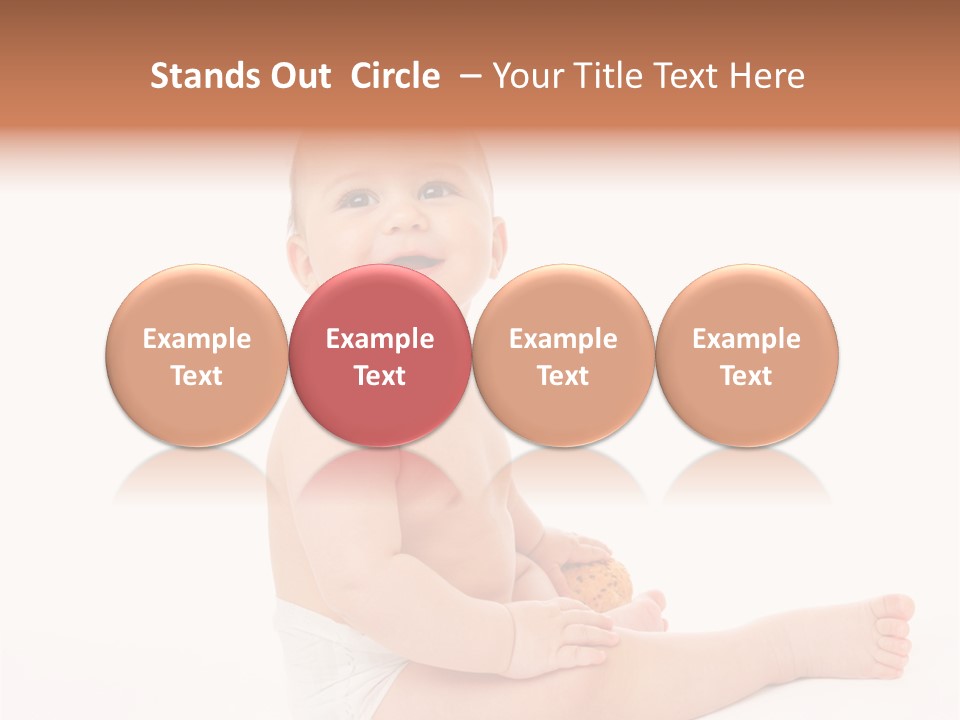 Stands Out Circle – Your Title Text Here

Example Text

Example Text

Example Text

Example Text